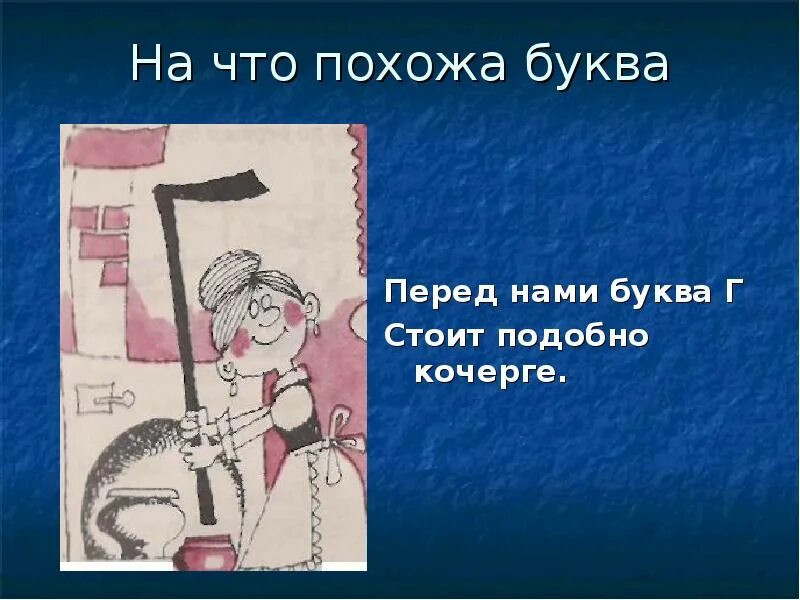 На что похожа буква

Перед нами буква Г
Стоит подобно кочерге.